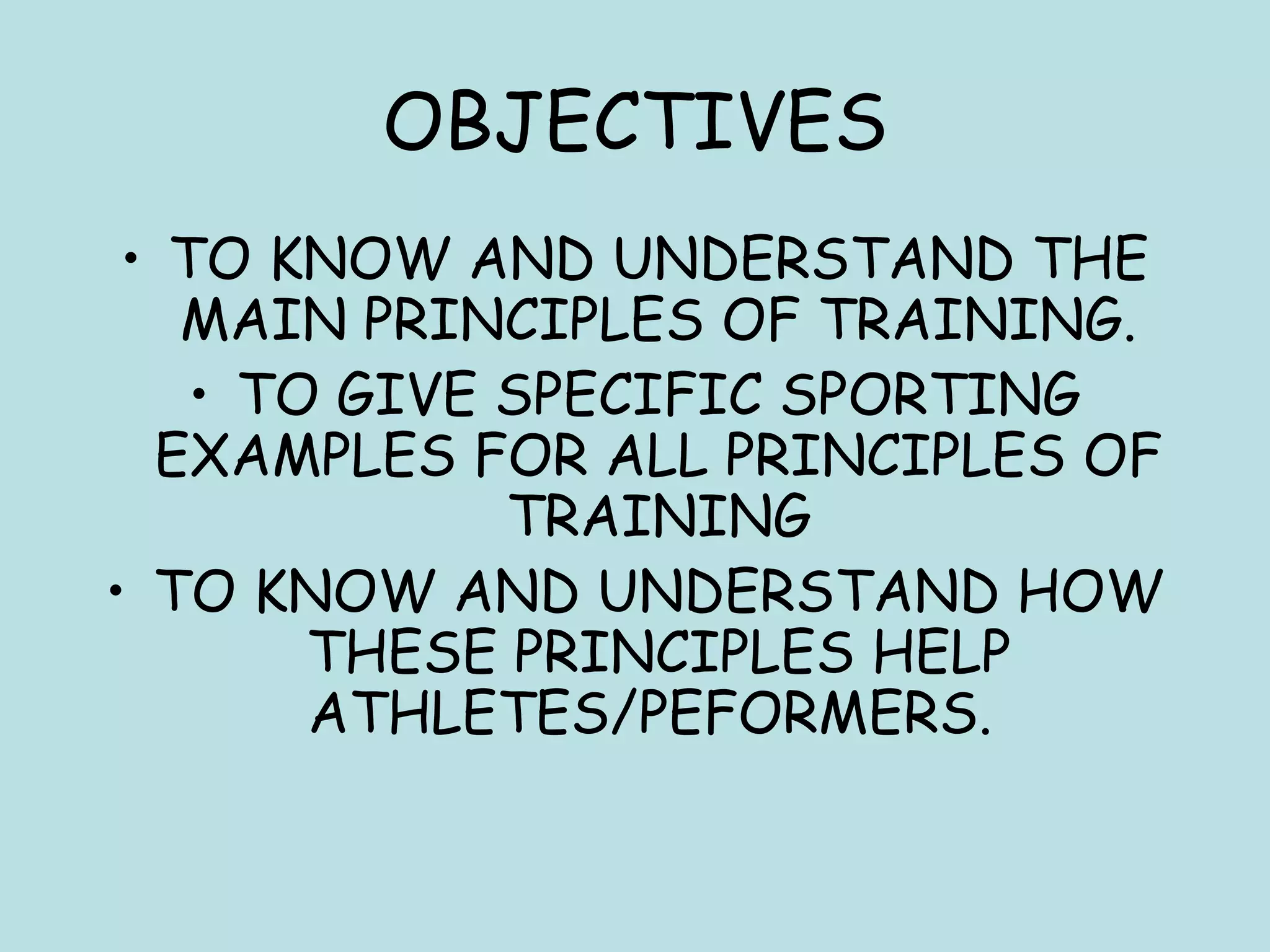 OBJECTIVES

• TO KNOW AND UNDERSTAND THE MAIN PRINCIPLES OF TRAINING.

• TO GIVE SPECIFIC SPORTING EXAMPLES FOR ALL PRINCIPLES OF TRAINING

• TO KNOW AND UNDERSTAND HOW THESE PRINCIPLES HELP ATHLETES/PEFORMERS.